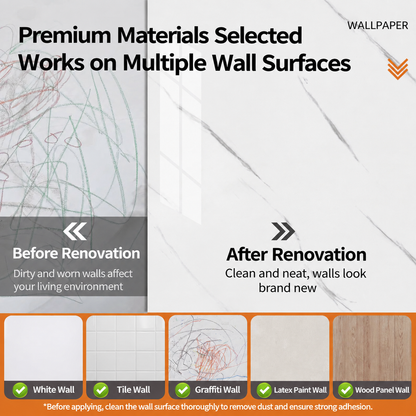 WALLPAPER

Premium Materials Selected
Works on Multiple Wall Surfaces

Before Renovation
Dirty and worn walls affect your living environment

After Renovation
Clean and neat, walls look brand new

White Wall

Tile Wall

Graffiti Wall

Latex Paint Wall

Wood Panel Wall

*Before applying, clean the wall surface thoroughly to remove dust and ensure strong adhesion.